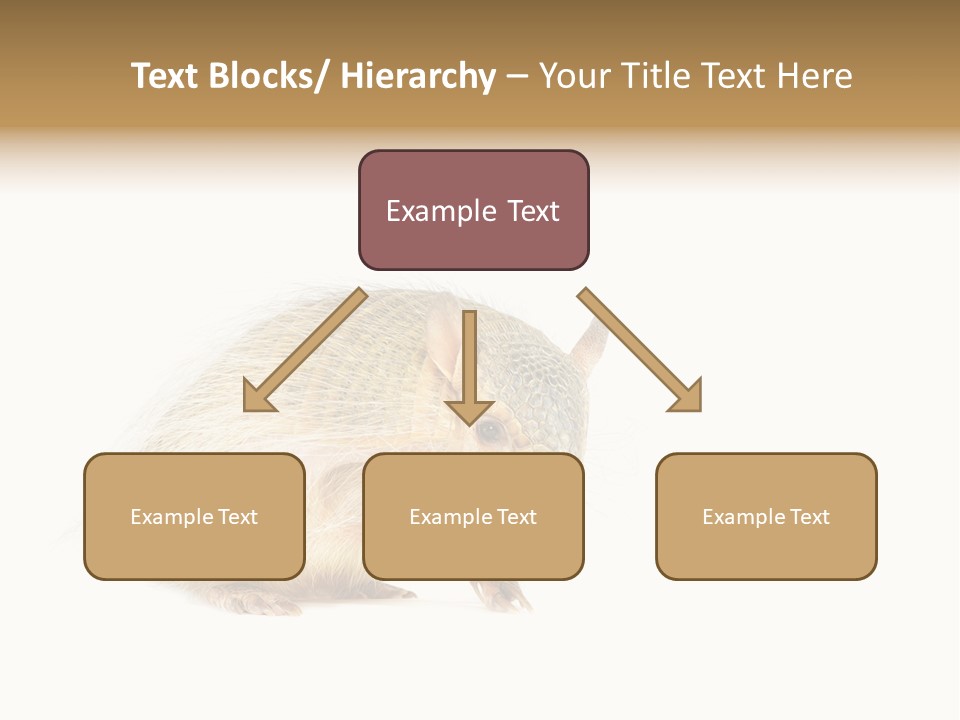 Text Blocks/ Hierarchy – Your Title Text Here

Example Text

Example Text

Example Text

Example Text